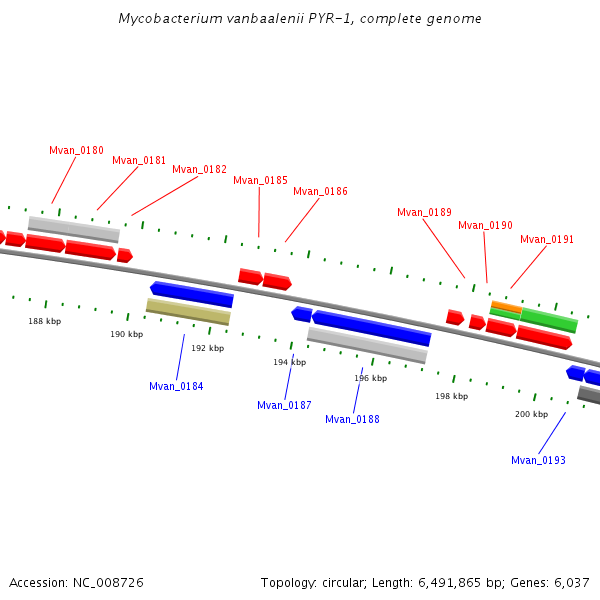 Mycobacterium vanbaalenii PYR-1, complete genome

Mvan_0180
Mvan_0181
Mvan_0182
Mvan_0185
Mvan_0186
Mvan_0189
Mvan_0190
Mvan_0191

188 kbp
190 kbp
192 kbp
194 kbp
196 kbp
198 kbp
200 kbp

Mvan_0184
Mvan_0187
Mvan_0188
Mvan_0193

Accession: NC_008726

Topology: circular; Length: 6,491,865 bp; Genes: 6,037